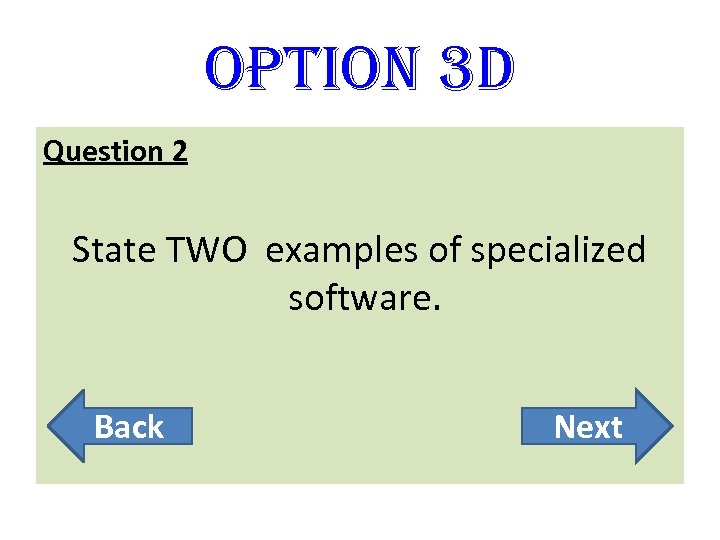 OPTION 3D

Question 2

State TWO examples of specialized software.

Back

Next